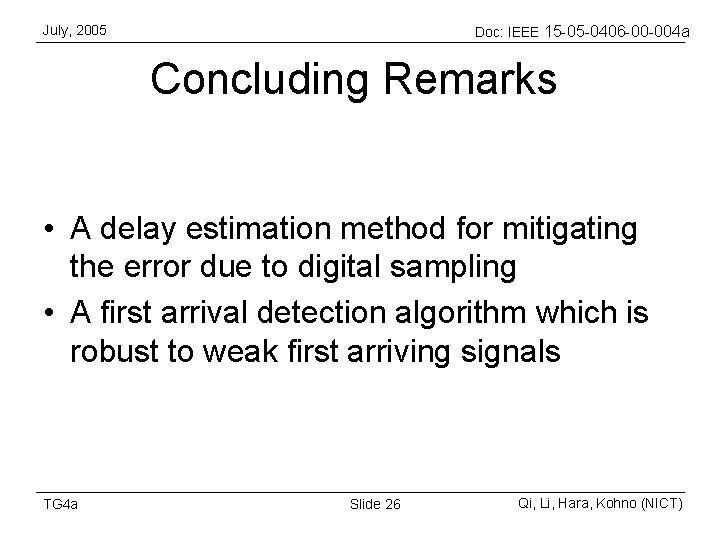 July, 2005

Doc: IEEE 15-05-0406-00-004a

Concluding Remarks

• A delay estimation method for mitigating the error due to digital sampling
• A first arrival detection algorithm which is robust to weak first arriving signals

TG4a

Slide 26

Qi, Li, Hara, Kohno (NICT)